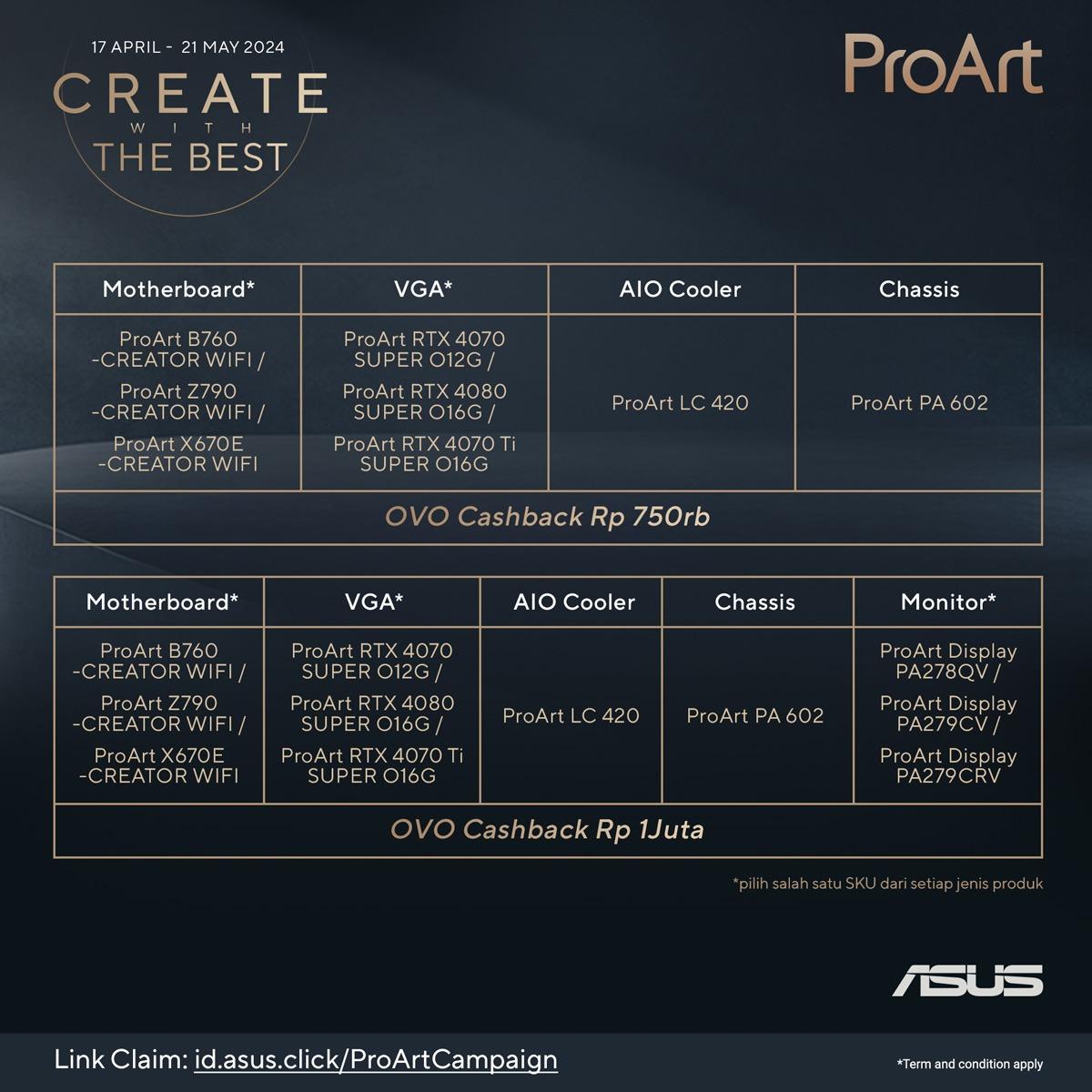 17 APRIL - 21 MAY 2024
CREATE
WITH
THE BEST

ProArt

| Motherboard* | VGA* | AIO Cooler | Chassis |
|---|---|---|---|
| ProArt B760 -CREATOR WIFI / ProArt Z790 -CREATOR WIFI / ProArt X670E -CREATOR WIFI | ProArt RTX 4070 SUPER O12G / ProArt RTX 4080 SUPER O16G / ProArt RTX 4070 Ti SUPER O16G | ProArt LC 420 | ProArt PA 602 |
| OVO Cashback Rp 750rb | | | |

| Motherboard* | VGA* | AIO Cooler | Chassis | Monitor* |
|---|---|---|---|---|
| ProArt B760 -CREATOR WIFI / ProArt Z790 -CREATOR WIFI / ProArt X670E -CREATOR WIFI | ProArt RTX 4070 SUPER O12G / ProArt RTX 4080 SUPER O16G / ProArt RTX 4070 Ti SUPER O16G | ProArt LC 420 | ProArt PA 602 | ProArt Display PA278QV / ProArt Display PA279CV / ProArt Display PA279CRV |
| OVO Cashback Rp 1Juta | | | | |

*pilih salah satu SKU dari setiap jenis produk

ASUS

Link Claim: id.asus.click/ProArtCampaign

*Term and condition apply